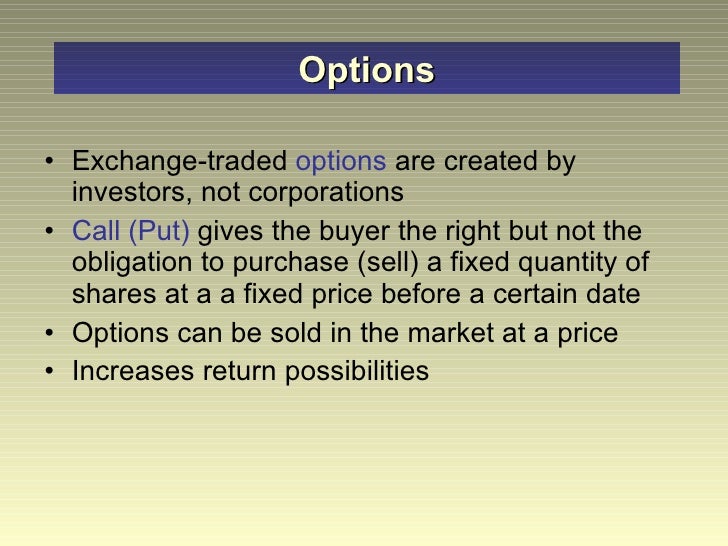 Options

• Exchange-traded options are created by investors, not corporations
• Call (Put) gives the buyer the right but not the obligation to purchase (sell) a fixed quantity of shares at a a fixed price before a certain date
• Options can be sold in the market at a price
• Increases return possibilities